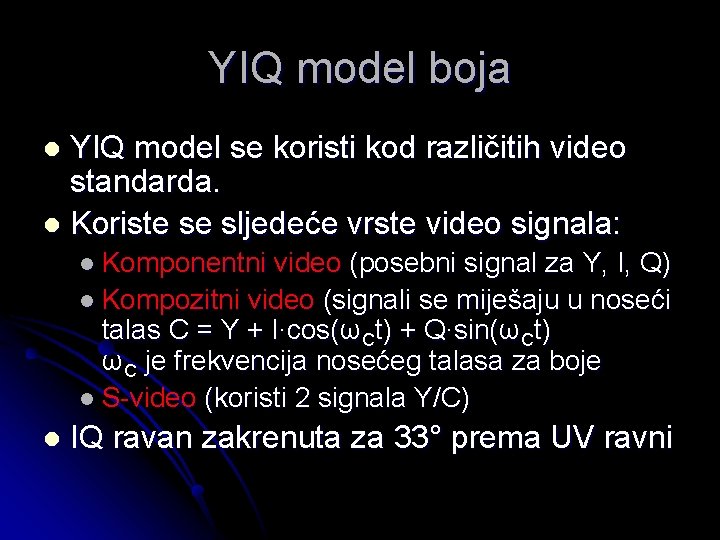 YIQ model boja

- YIQ model se koristi kod različitih video standarda.
- Koriste se sljedeće vrste video signala:
  - Komponentni video (posebni signal za Y, I, Q)
  - Kompozitni video (signali se miješaju u noseći talas $C = Y + I \cdot \cos(\omega_C t) + Q \cdot \sin(\omega_C t)$
  $\omega_C$ je frekvencija nosećeg talasa za boje
  - S-video (koristi 2 signala Y/C)
- IQ ravan zakrenuta za 33° prema UV ravni